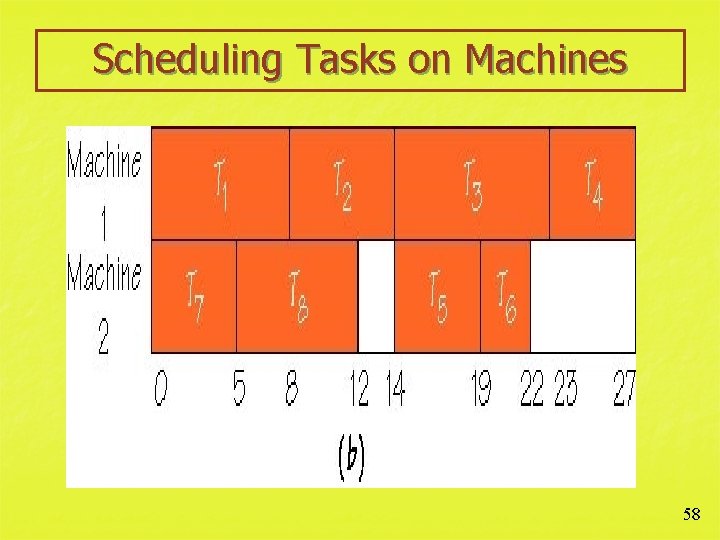 Scheduling Tasks on Machines

Machine 1
$T_1$ $T_2$ $T_3$ $T_4$

Machine 2
$T_7$ $T_8$ $T_5$ $T_6$

0 5 8 12 14 19 22 23 27

(b)

58